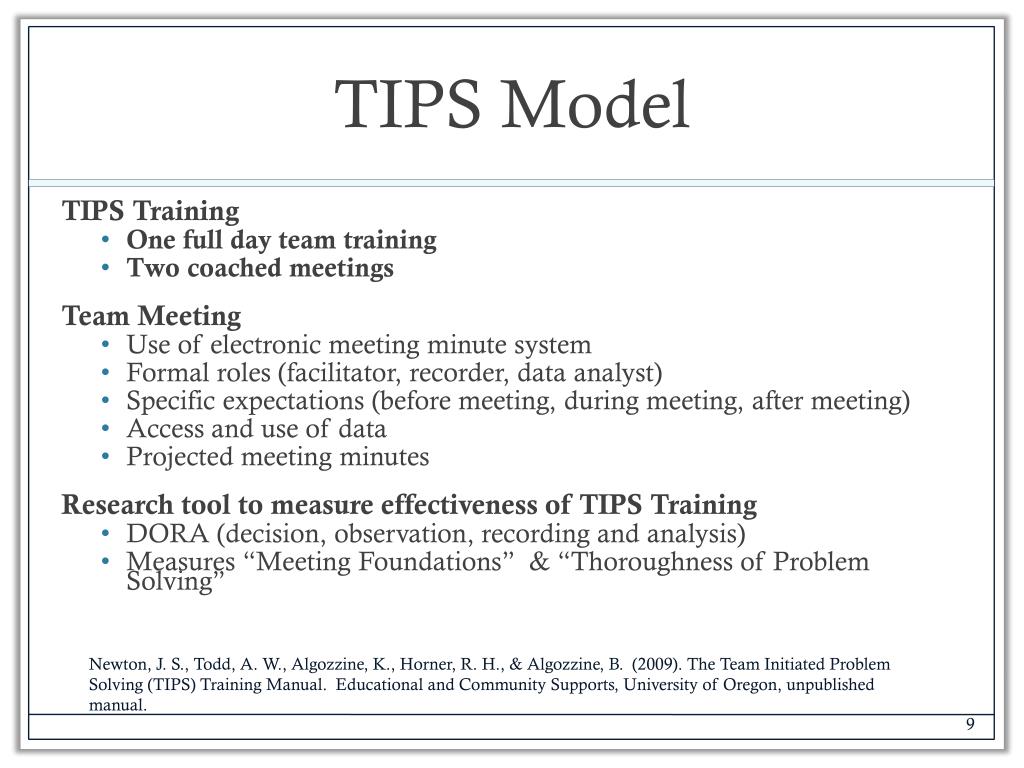 TIPS Model

TIPS Training
• One full day team training
• Two coached meetings

Team Meeting
• Use of electronic meeting minute system
• Formal roles (facilitator, recorder, data analyst)
• Specific expectations (before meeting, during meeting, after meeting)
• Access and use of data
• Projected meeting minutes

Research tool to measure effectiveness of TIPS Training
• DORA (decision, observation, recording and analysis)
• Measures “Meeting Foundations” & “Thoroughness of Problem Solving”

Newton, J. S., Todd, A. W., Algozzine, K., Horner, R. H., & Algozzine, B. (2009). The Team Initiated Problem Solving (TIPS) Training Manual. Educational and Community Supports, University of Oregon, unpublished manual.

9